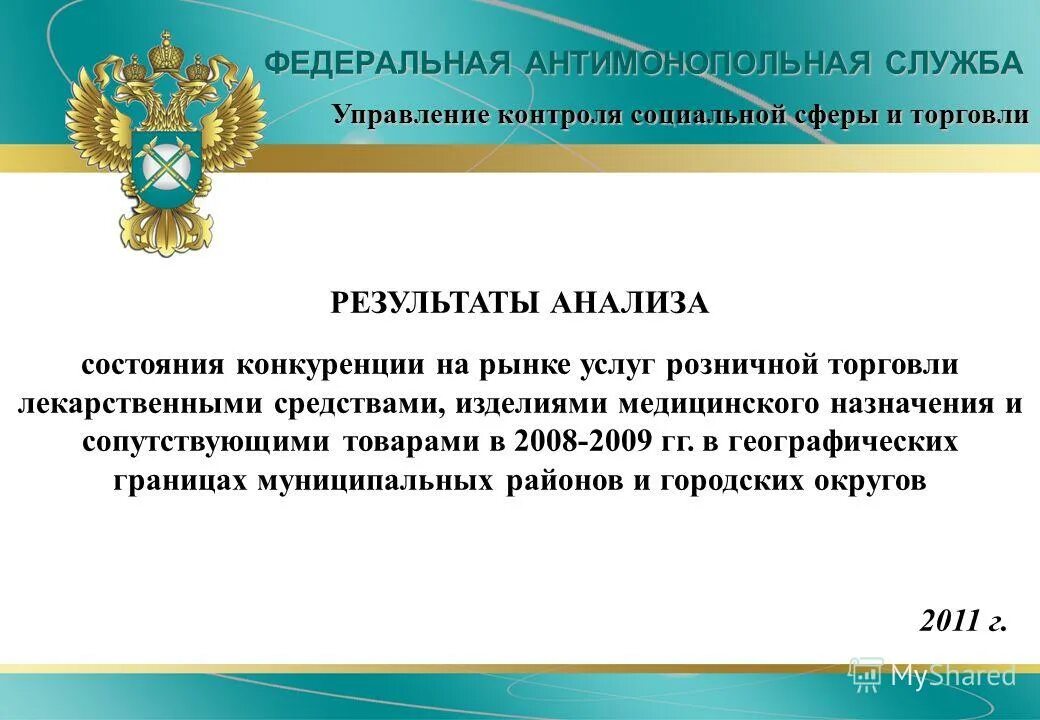 ФЕДЕРАЛЬНАЯ АНТИМОНОПОЛЬНАЯ СЛУЖБА

Управление контроля социальной сферы и торговли

РЕЗУЛЬТАТЫ АНАЛИЗА

состояния конкуренции на рынке услуг розничной торговли лекарственными средствами, изделиями медицинского назначения и сопутствующими товарами в 2008-2009 гг. в географических границах муниципальных районов и городских округов

2011 г.

MyShared